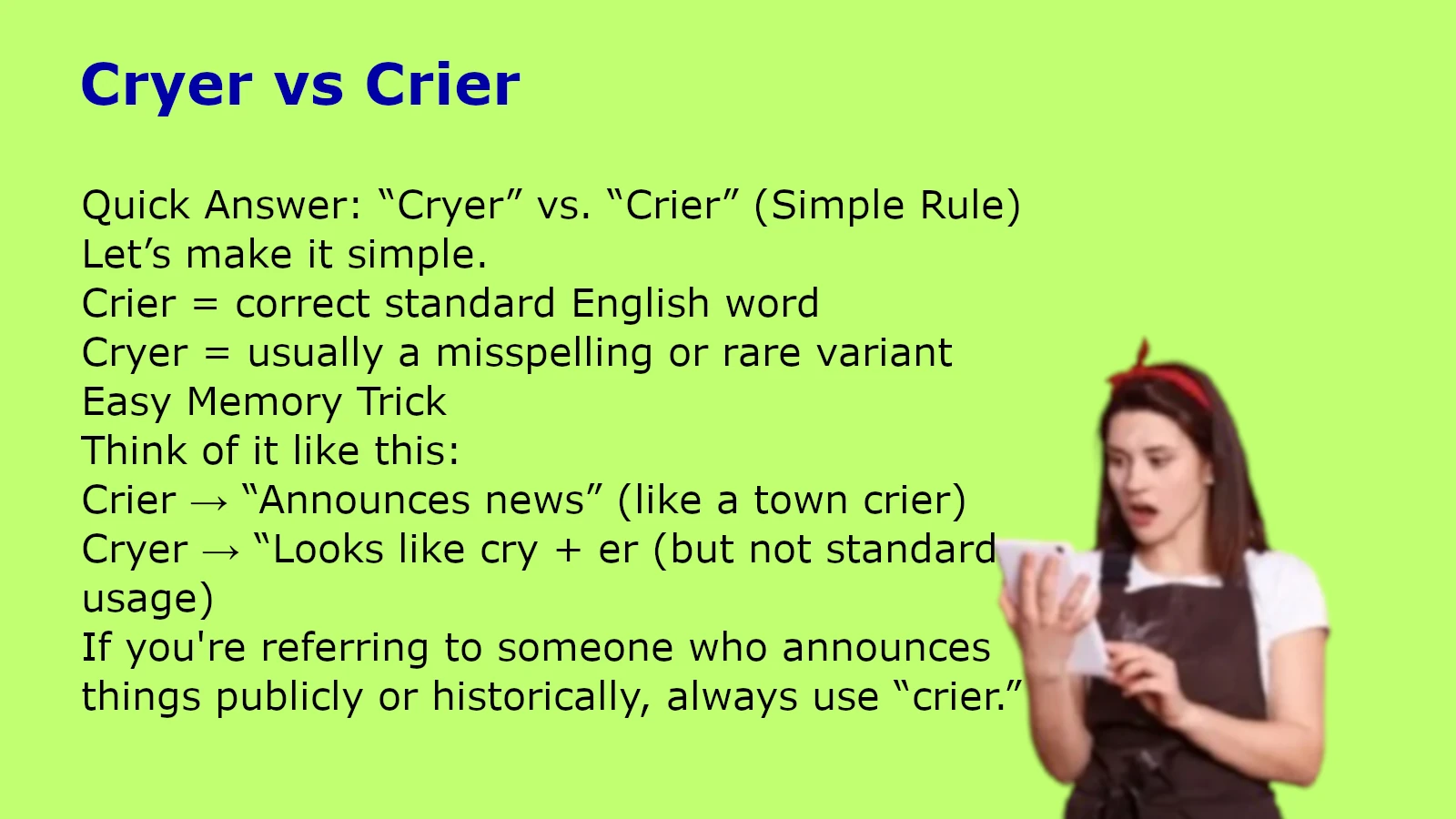 Cryer vs Crier

Quick Answer: “Cryer” vs. “Crier” (Simple Rule)
Let’s make it simple.
Crier = correct standard English word
Cryer = usually a misspelling or rare variant
Easy Memory Trick
Think of it like this:
Crier → “Announces news” (like a town crier)
Cryer → “Looks like cry + er (but not standard usage)
If you're referring to someone who announces things publicly or historically, always use “crier.”